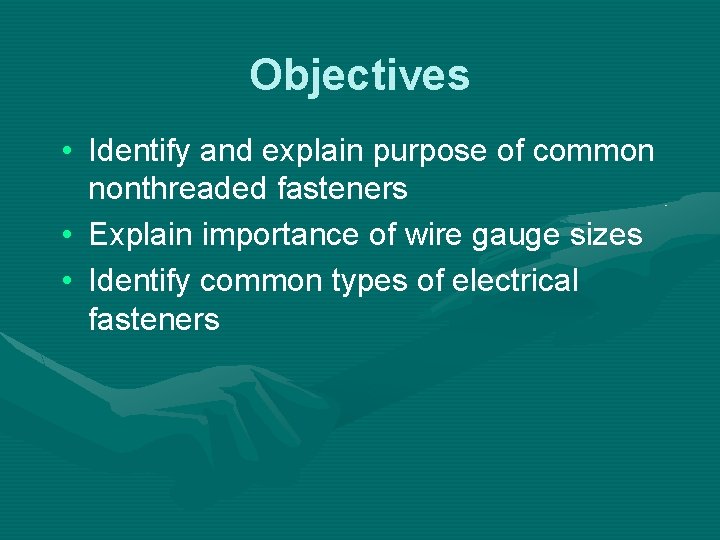 Objectives

• Identify and explain purpose of common nonthreaded fasteners
• Explain importance of wire gauge sizes
• Identify common types of electrical fasteners